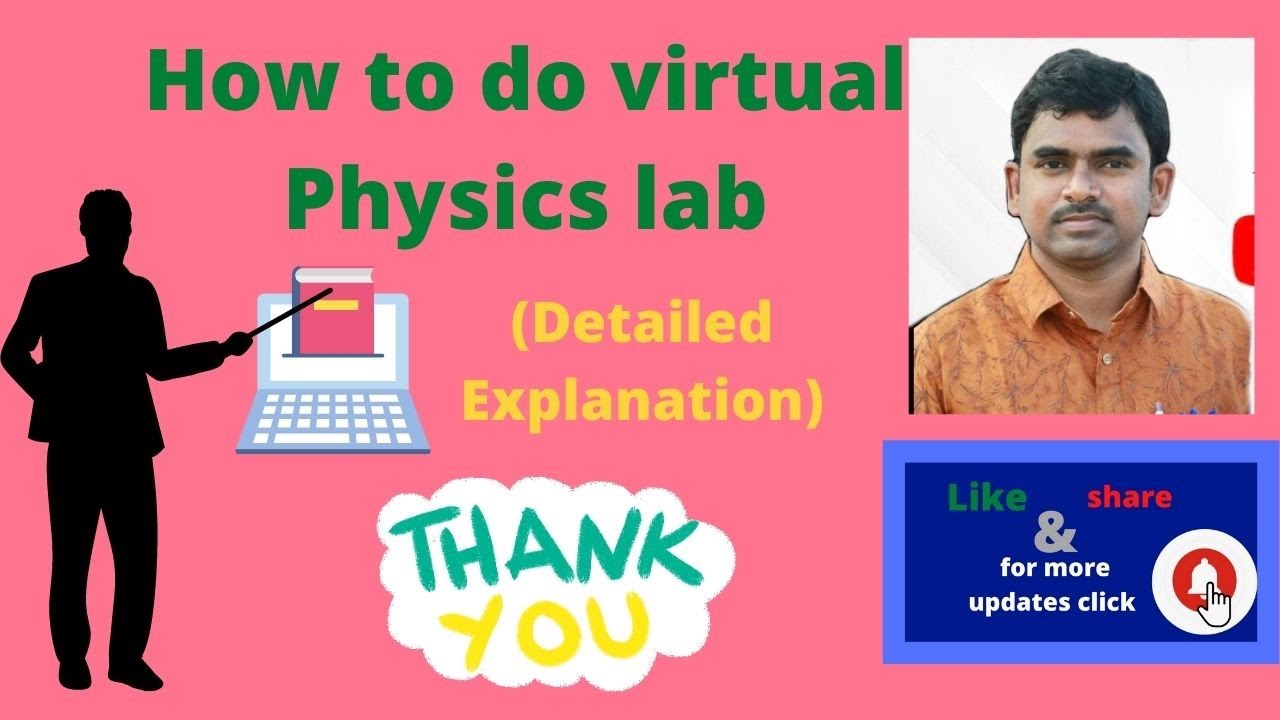 How to do virtual Physics lab

(Detailed Explanation)

THANK YOU

Like & share

for more updates click